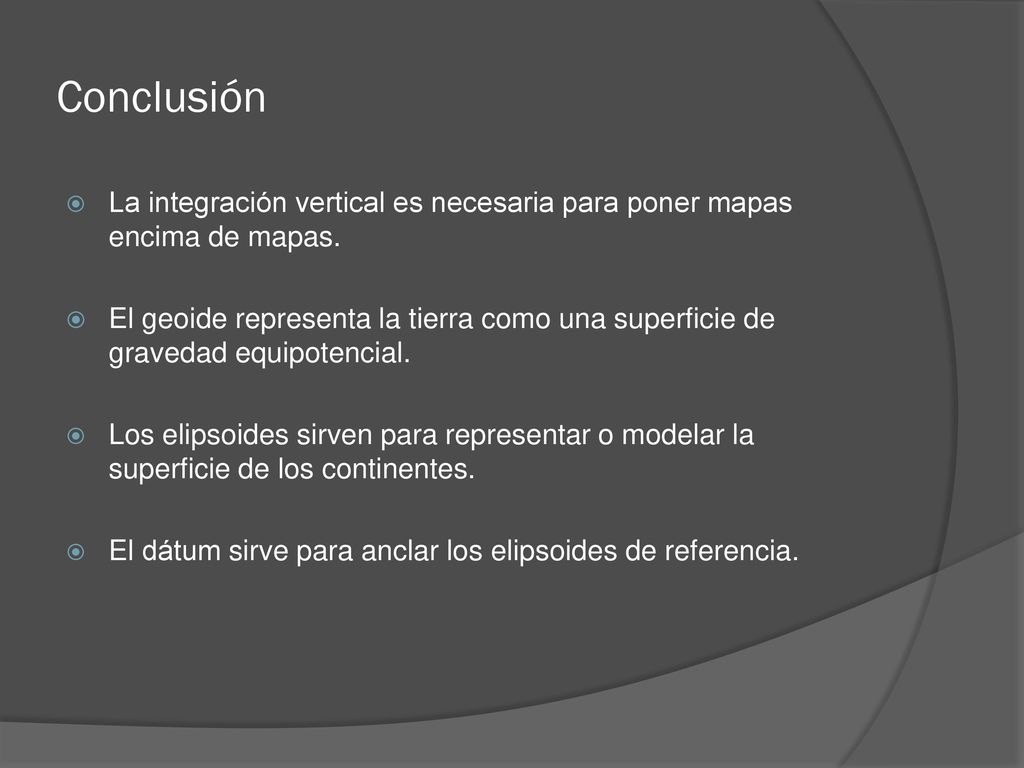 Conclusión

La integración vertical es necesaria para poner mapas encima de mapas.

El geoide representa la tierra como una superficie de gravedad equipotencial.

Los elipsoides sirven para representar o modelar la superficie de los continentes.

El dátum sirve para anclar los elipsoides de referencia.